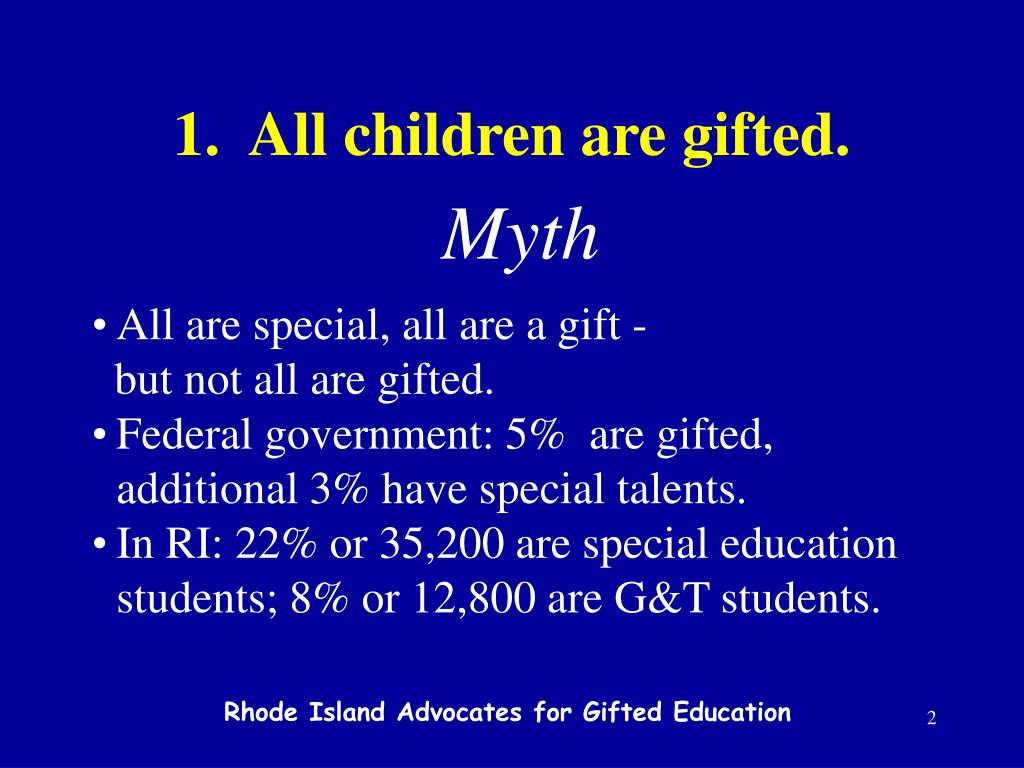 1. All children are gifted.

Myth

• All are special, all are a gift - but not all are gifted.
• Federal government: 5% are gifted, additional 3% have special talents.
• In RI: 22% or 35,200 are special education students; 8% or 12,800 are G&T students.

Rhode Island Advocates for Gifted Education

2